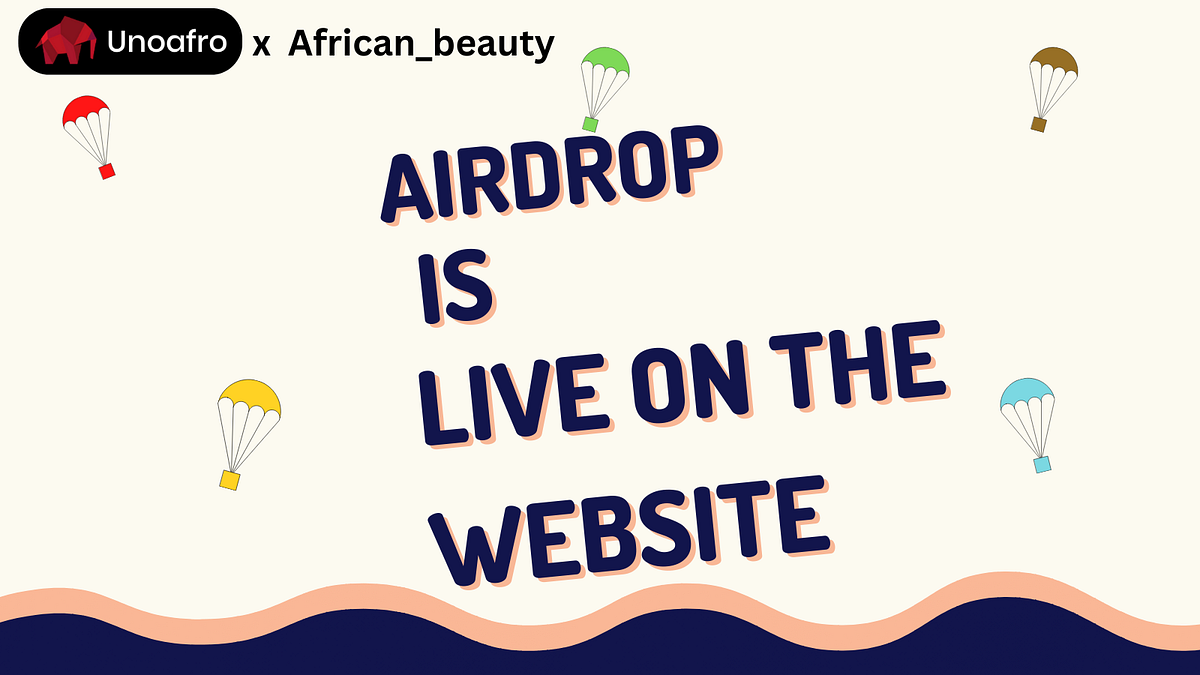 Unoafro x African_beauty

AIRDROP
IS
LIVE ON THE
WEBSITE